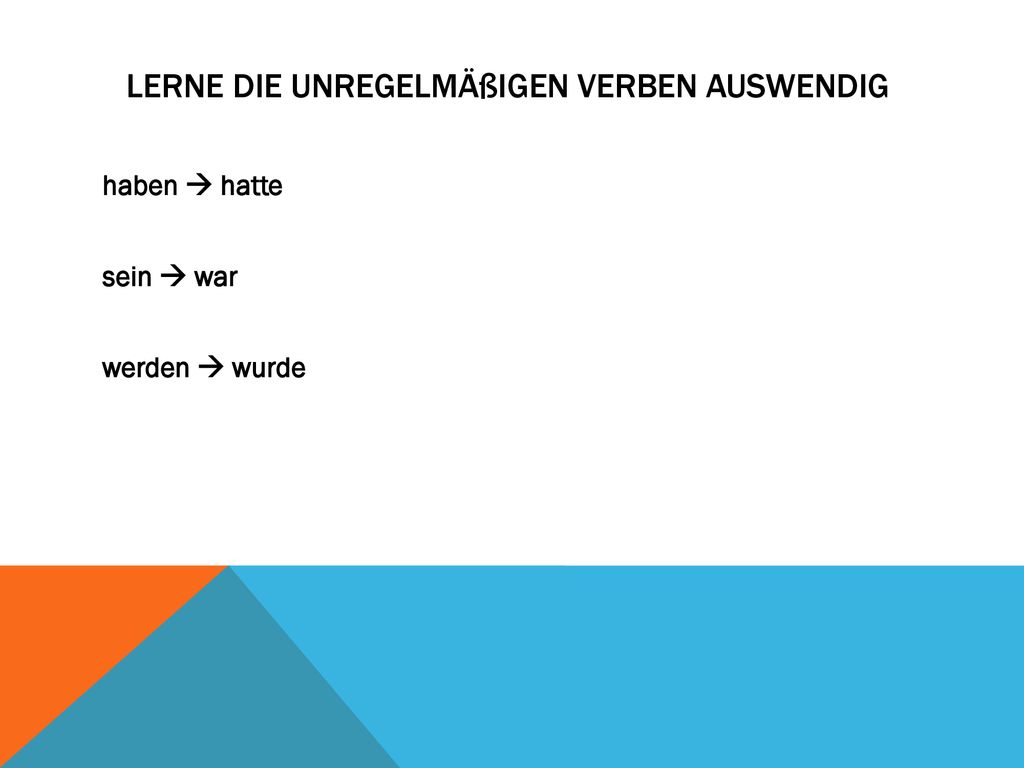 LERNE DIE UNREGELMÄßIGEN VERBEN AUSWENDIG

haben → hatte

sein → war

werden → wurde